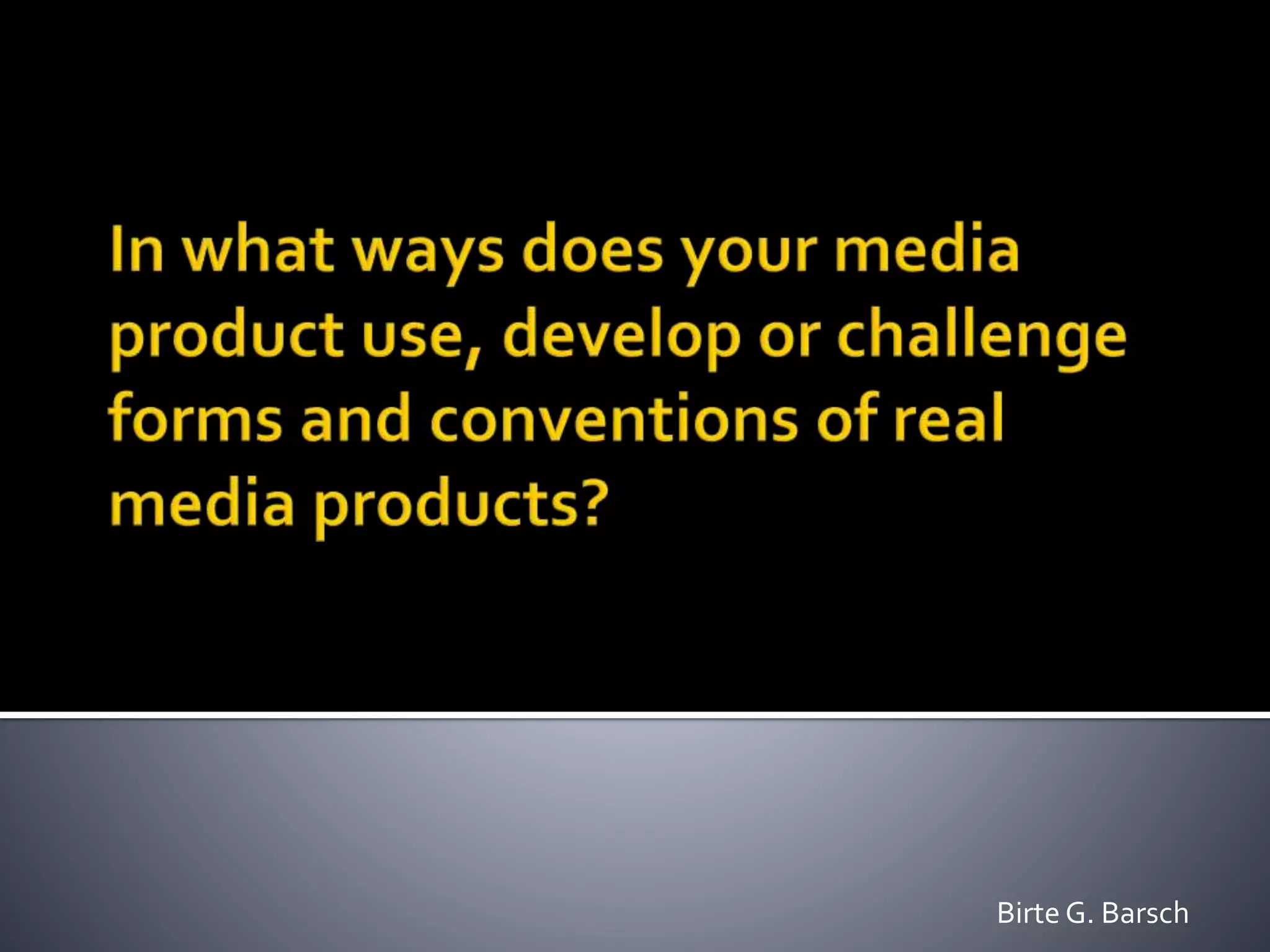 In what ways does your media product use, develop or challenge forms and conventions of real media products?

Birte G. Barsch